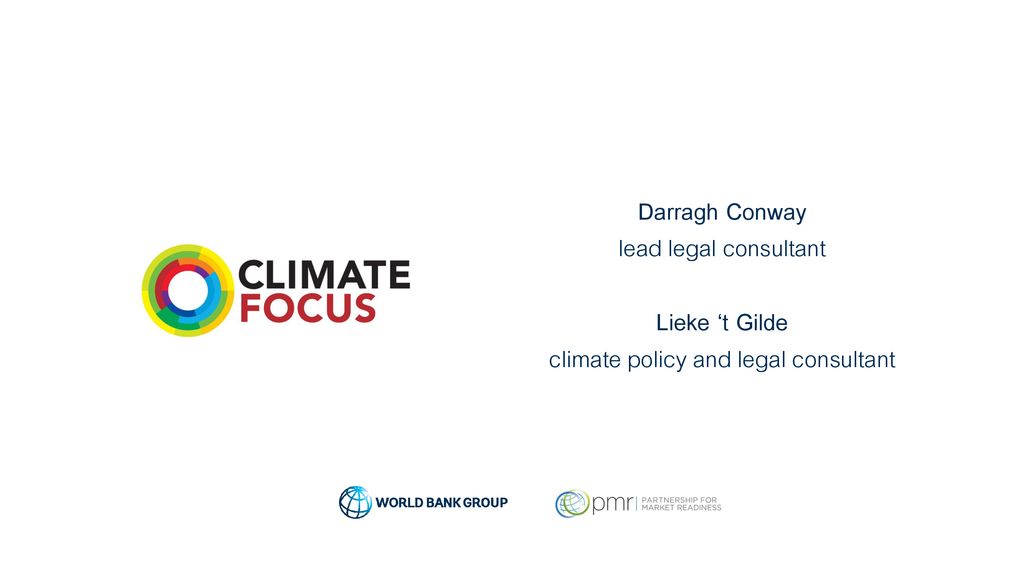 CLIMATE FOCUS

Darragh Conway
lead legal consultant

Lieke ‘t Gilde
climate policy and legal consultant

WORLD BANK GROUP

pmr | PARTNERSHIP FOR MARKET READINESS